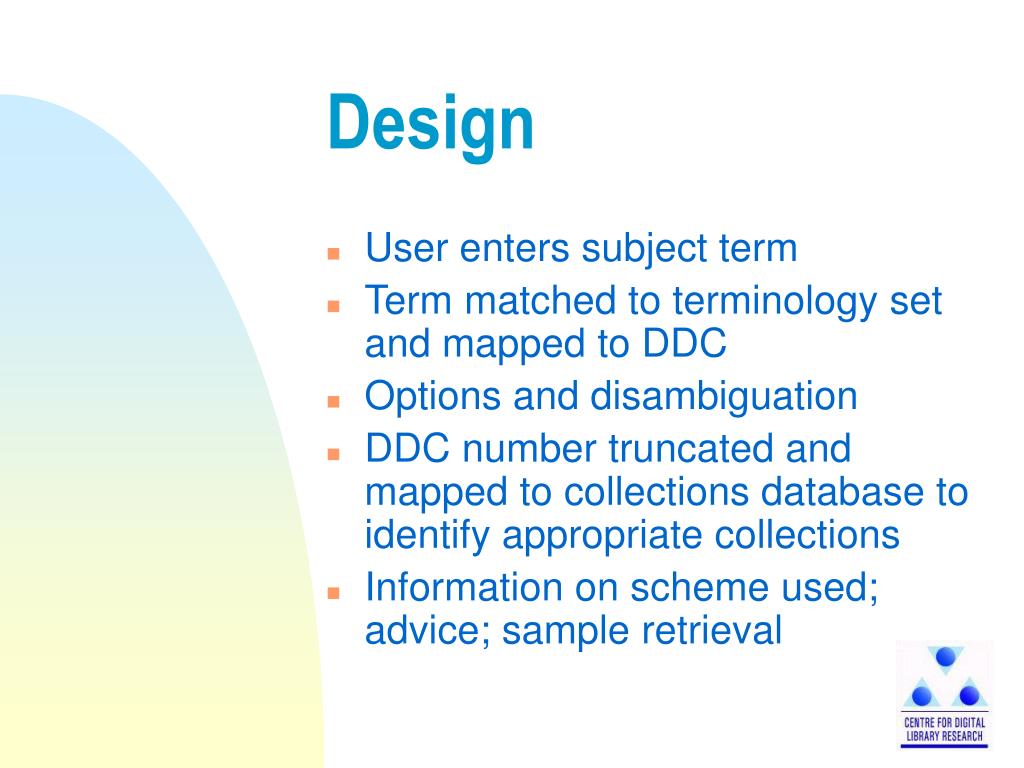 Design

- User enters subject term
- Term matched to terminology set and mapped to DDC
- Options and disambiguation
- DDC number truncated and mapped to collections database to identify appropriate collections
- Information on scheme used; advice; sample retrieval

CENTRE FOR DIGITAL LIBRARY RESEARCH